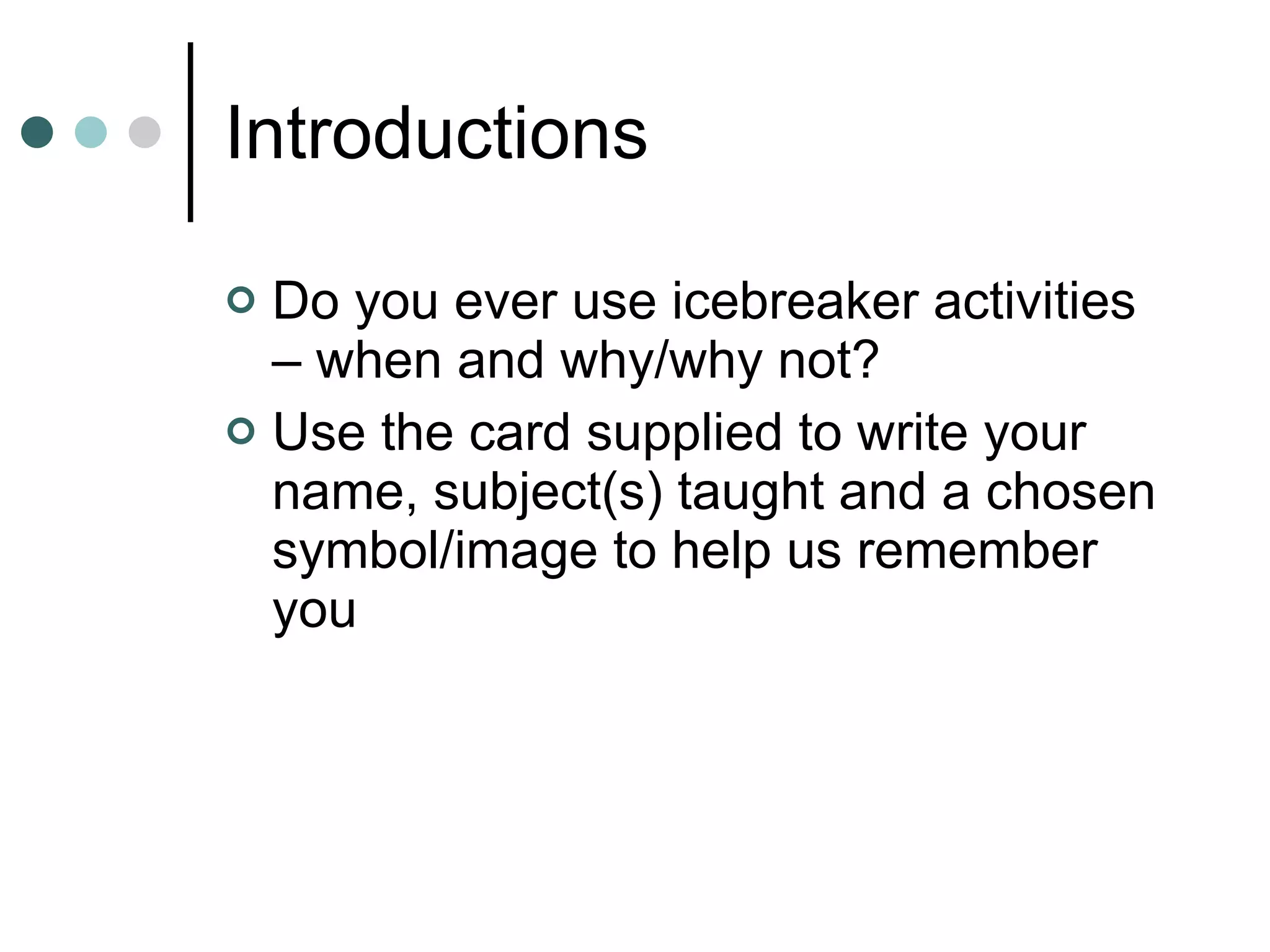 Introductions

Do you ever use icebreaker activities – when and why/why not?

Use the card supplied to write your name, subject(s) taught and a chosen symbol/image to help us remember you